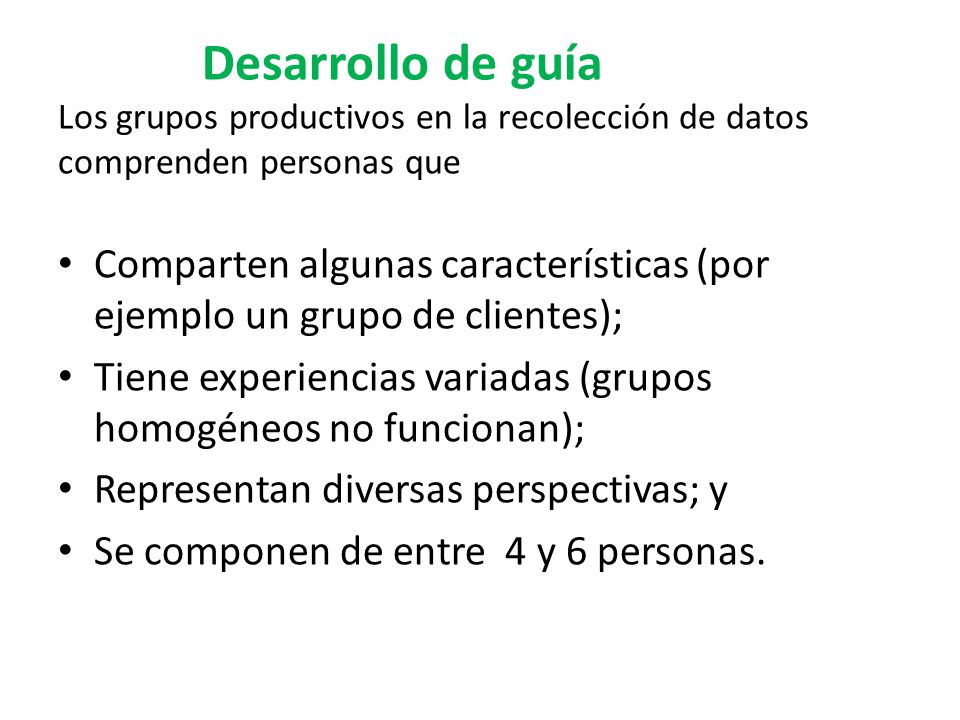 Desarrollo de guía

Los grupos productivos en la recolección de datos comprenden personas que

• Comparten algunas características (por ejemplo un grupo de clientes);
• Tiene experiencias variadas (grupos homogéneos no funcionan);
• Representan diversas perspectivas; y
• Se componen de entre 4 y 6 personas.